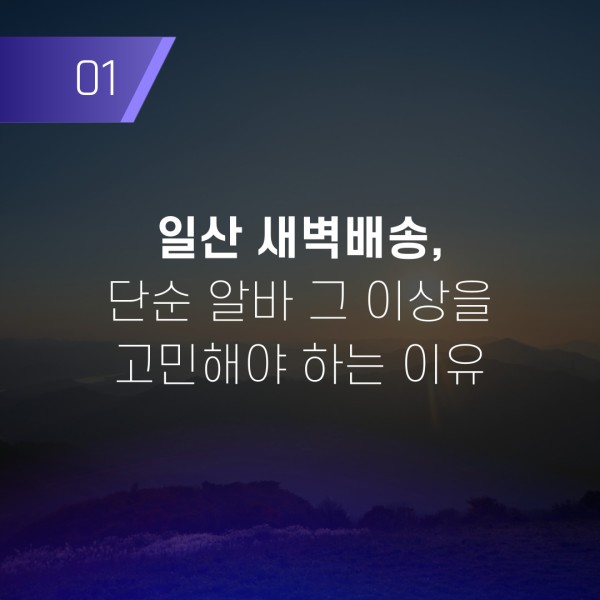 01

일산 새벽배송,
단순 알바 그 이상을
고민해야 하는 이유